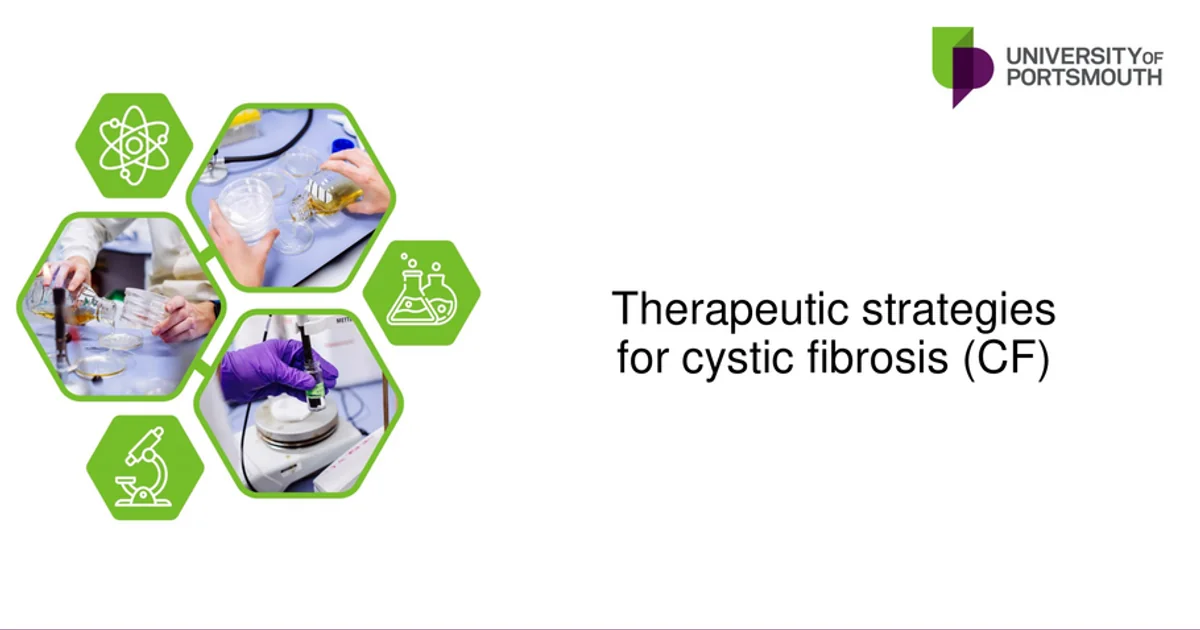 UNIVERSITY OF PORTSMOUTH

Therapeutic strategies for cystic fibrosis (CF)